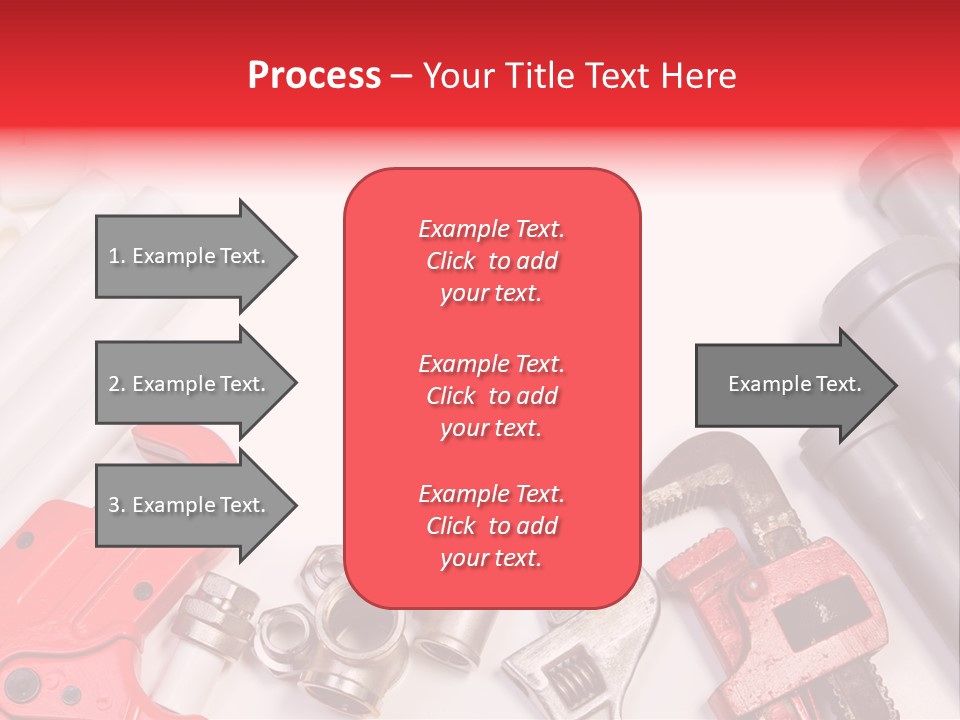 Process – Your Title Text Here

1. Example Text.

2. Example Text.

3. Example Text.

Example Text. Click to add your text.

Example Text. Click to add your text.

Example Text. Click to add your text.

Example Text.